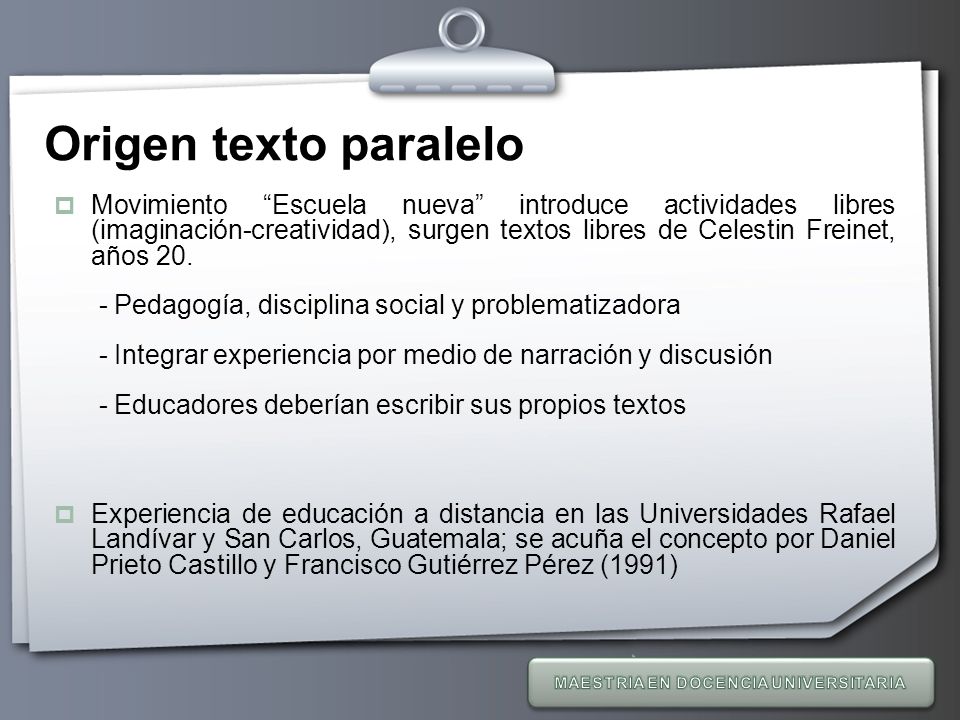 Origen texto paralelo

Movimiento "Escuela nueva" introduce actividades libres (imaginación-creatividad), surgen textos libres de Celestin Freinet, años 20.

- Pedagogía, disciplina social y problematizadora

- Integrar experiencia por medio de narración y discusión

- Educadores deberían escribir sus propios textos

Experiencia de educación a distancia en las Universidades Rafael Landívar y San Carlos, Guatemala; se acuña el concepto por Daniel Prieto Castillo y Francisco Gutiérrez Pérez (1991)

MAESTRIA EN DOCENCIA UNIVERSITARIA